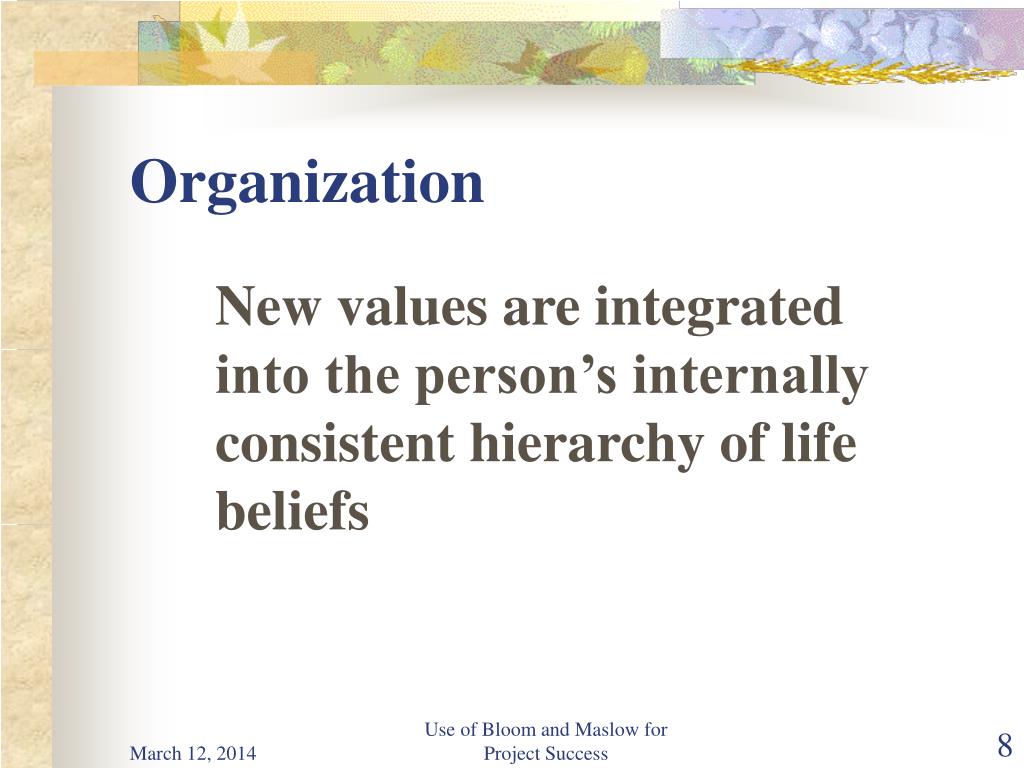 Organization

New values are integrated into the person’s internally consistent hierarchy of life beliefs

March 12, 2014

Use of Bloom and Maslow for Project Success

8